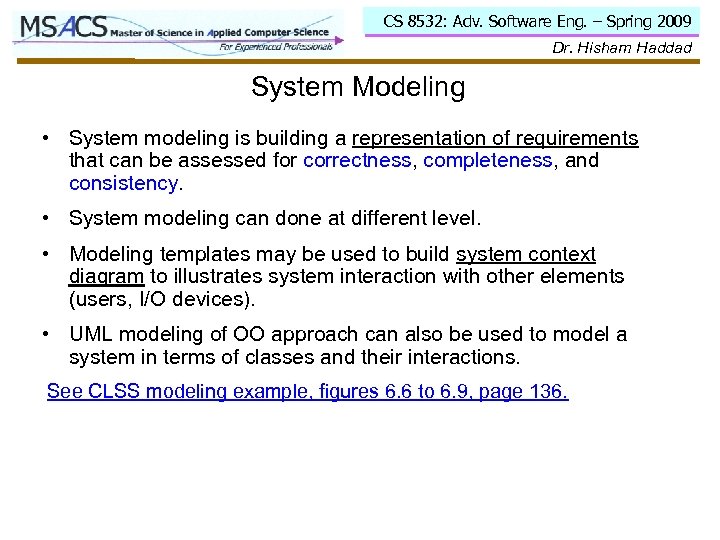 MSACS Master of Science in Applied Computer Science
For Experienced Professionals

CS 8532: Adv. Software Eng. – Spring 2009
Dr. Hisham Haddad

System Modeling

• System modeling is building a representation of requirements that can be assessed for correctness, completeness, and consistency.

• System modeling can done at different level.

• Modeling templates may be used to build system context diagram to illustrates system interaction with other elements (users, I/O devices).

• UML modeling of OO approach can also be used to model a system in terms of classes and their interactions.

See CLSS modeling example, figures 6.6 to 6.9, page 136.